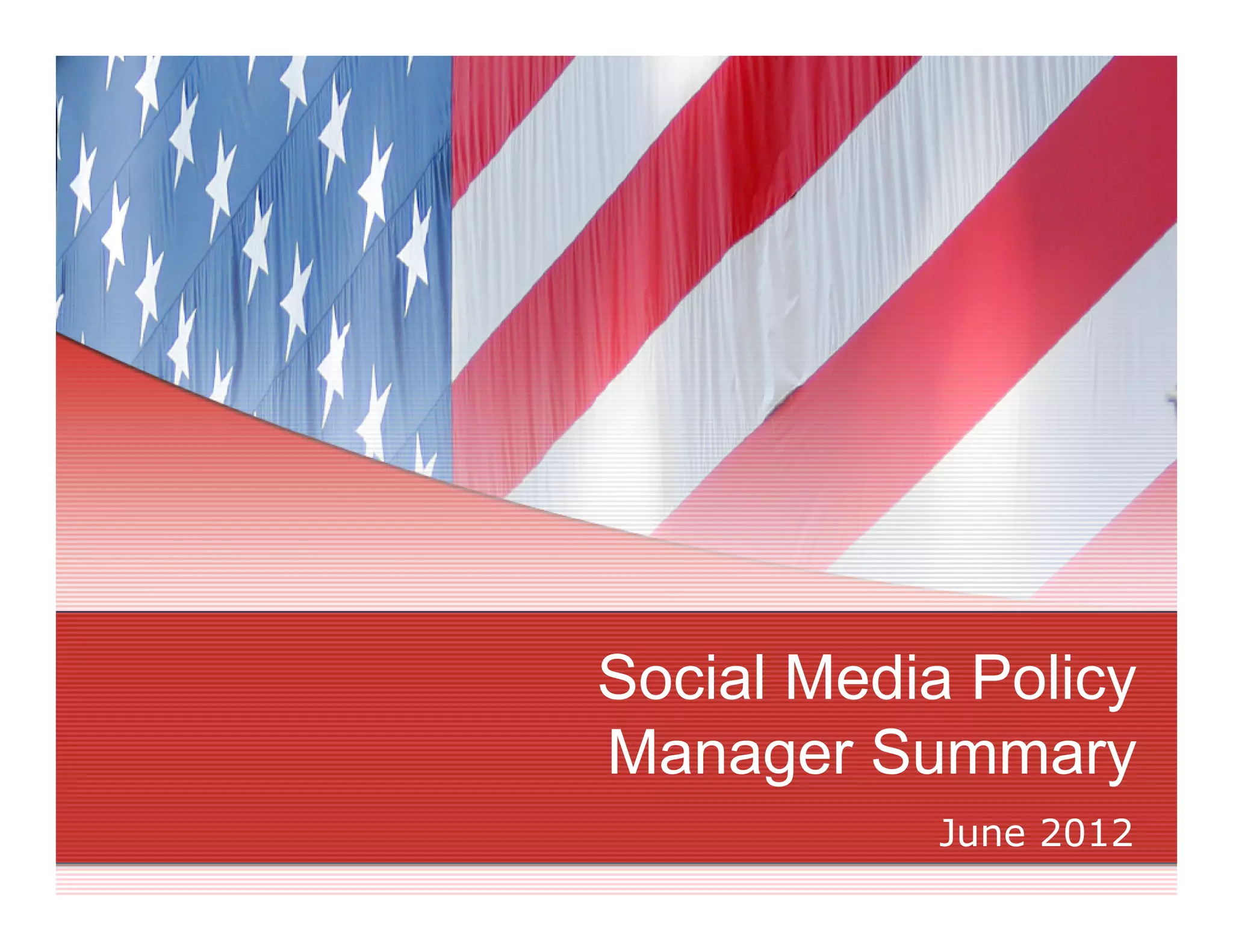 Social Media Policy
Manager Summary

June 2012